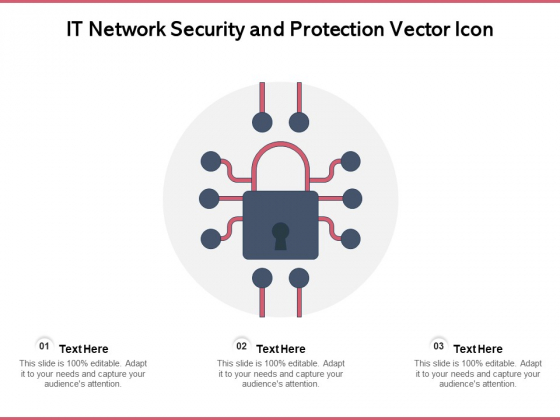 IT Network Security and Protection Vector Icon

01 Text Here
This slide is 100% editable. Adapt it to your needs and capture your audience's attention.

02 Text Here
This slide is 100% editable. Adapt it to your needs and capture your audience's attention.

03 Text Here
This slide is 100% editable. Adapt it to your needs and capture your audience's attention.